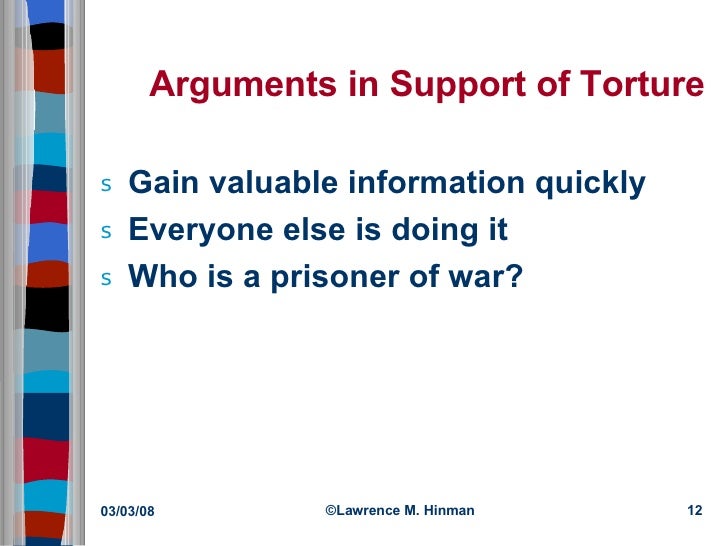 Arguments in Support of Torture

s Gain valuable information quickly
s Everyone else is doing it
s Who is a prisoner of war?

03/03/08 ©Lawrence M. Hinman 12